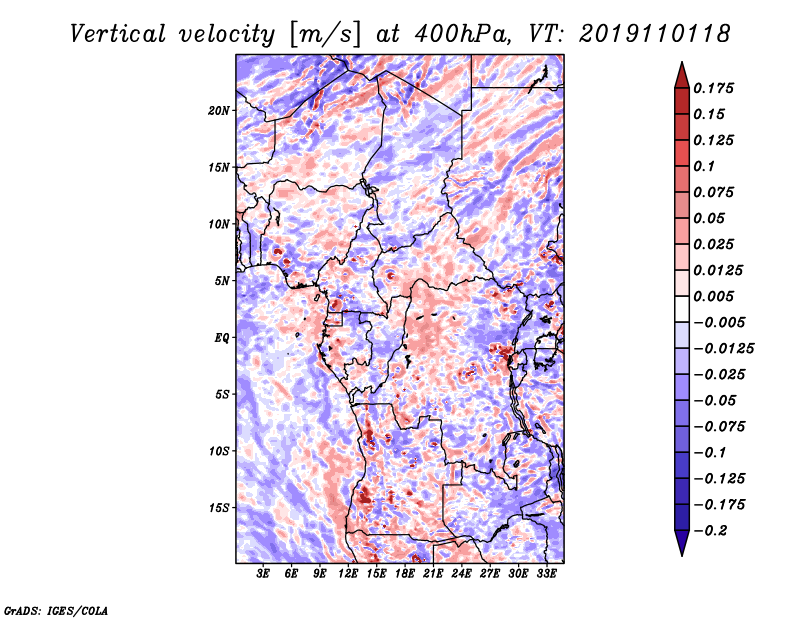 Vertical velocity [m/s] at 400hPa, VT: 2019110118

20N
15N
10N
5N
EQ
5S
10S
15S

3E 6E 9E 12E 15E 18E 21E 24E 27E 30E 33E

0.175
0.15
0.125
0.1
0.075
0.05
0.025
0.0125
0.005
−0.005
−0.0125
−0.025
−0.05
−0.075
−0.1
−0.125
−0.175
−0.2

GrADS: IGES/COLA